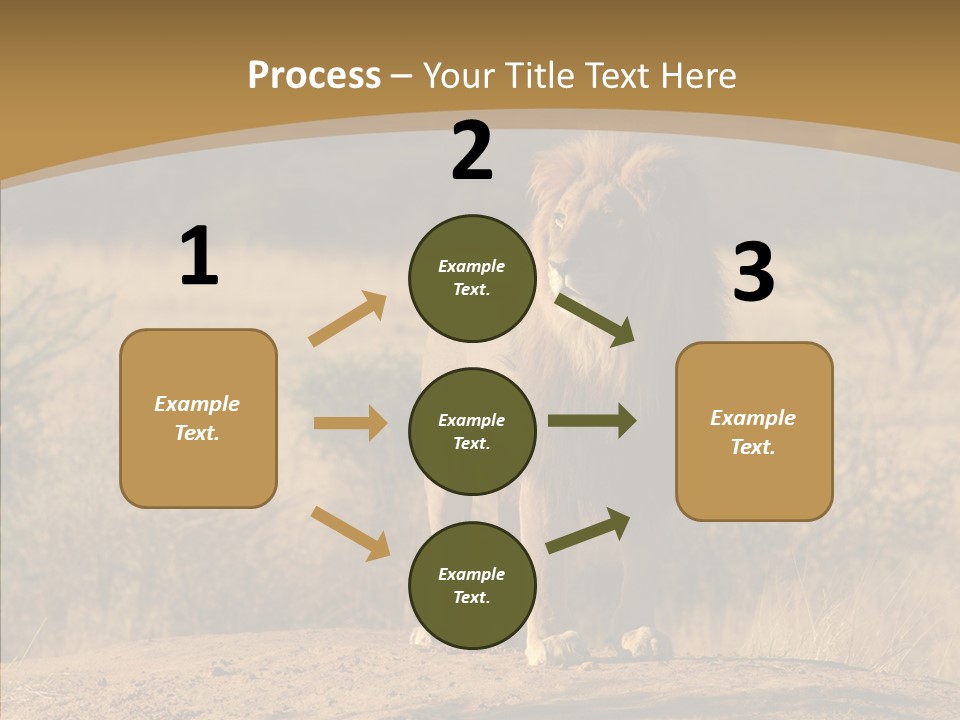 Process – Your Title Text Here

1

Example Text.

2

Example Text.

Example Text.

Example Text.

3

Example Text.